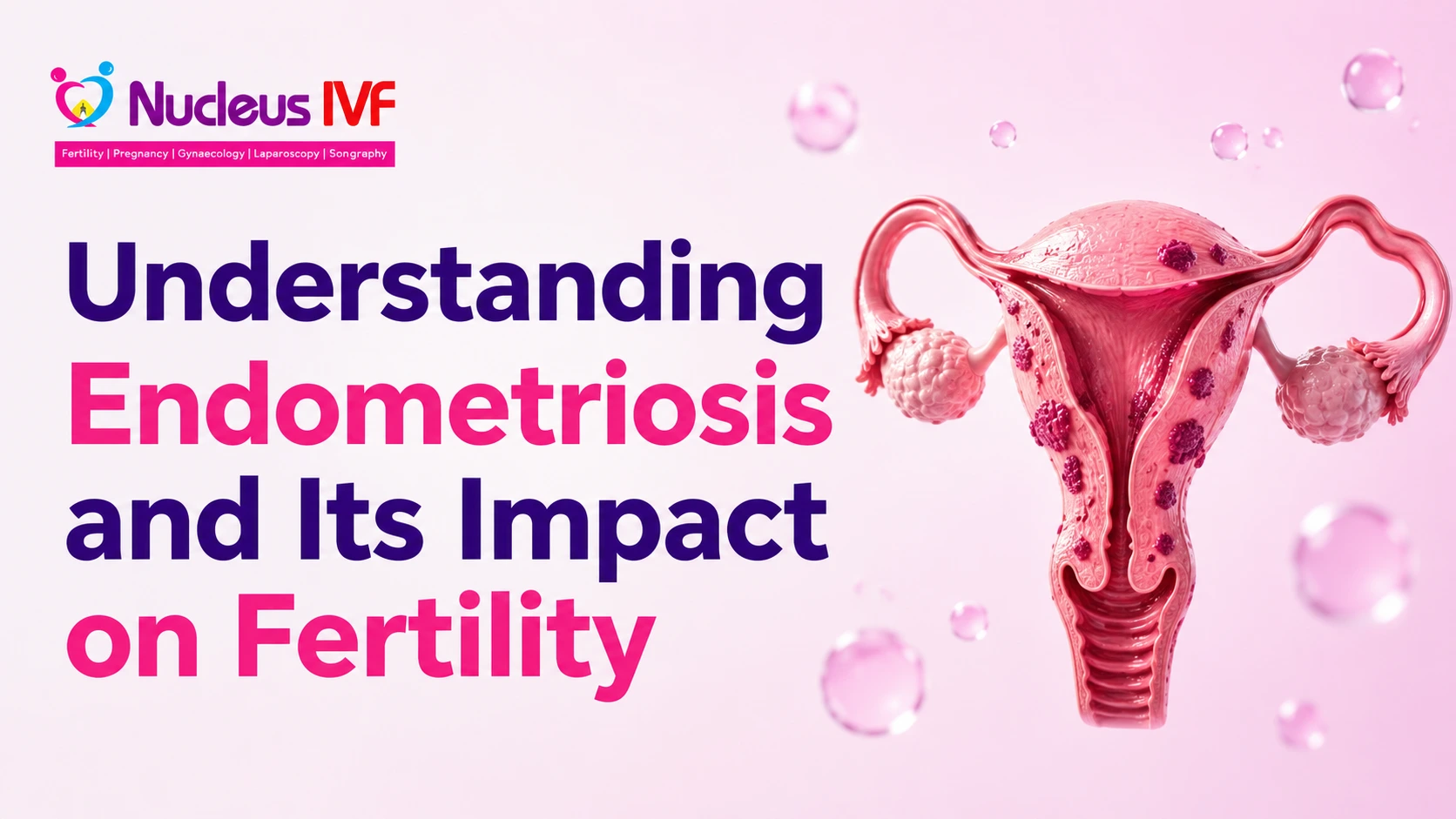 Nucleus IVF

Fertility | Pregnancy | Gynaecology | Laparoscopy | Songraphy

Understanding Endometriosis and Its Impact on Fertility